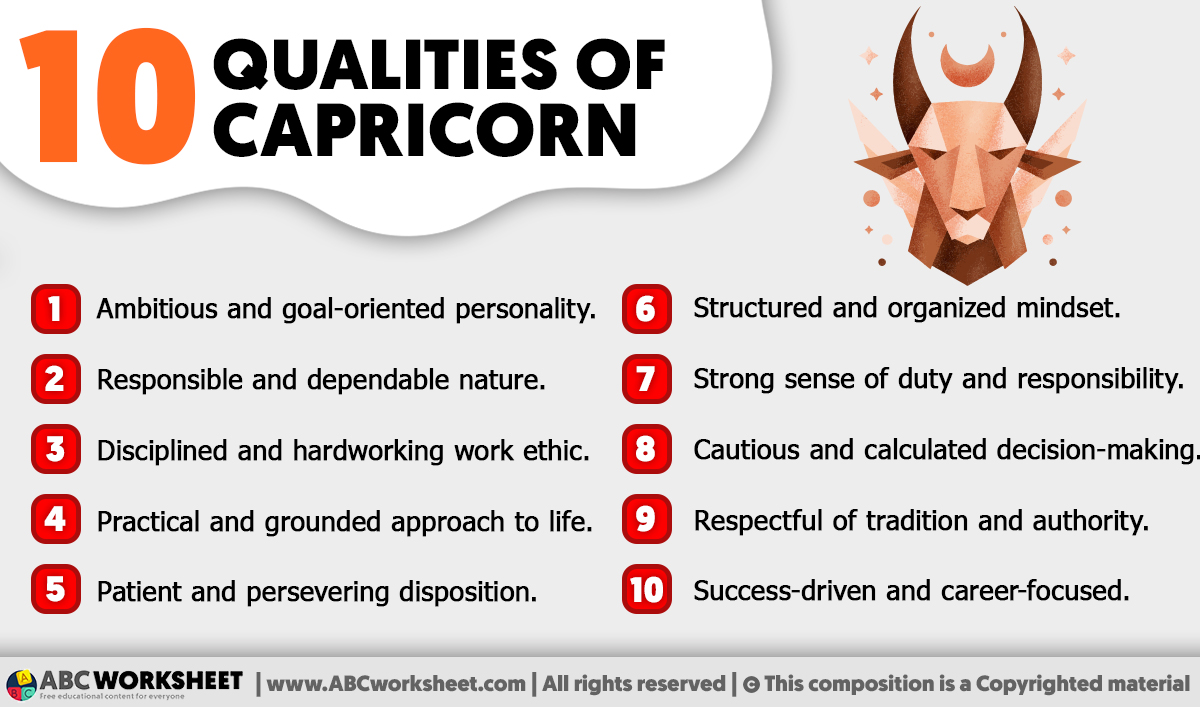 10 QUALITIES OF CAPRICORN

1 Ambitious and goal-oriented personality.

2 Responsible and dependable nature.

3 Disciplined and hardworking work ethic.

4 Practical and grounded approach to life.

5 Patient and persevering disposition.

6 Structured and organized mindset.

7 Strong sense of duty and responsibility.

8 Cautious and calculated decision-making.

9 Respectful of tradition and authority.

10 Success-driven and career-focused.

ABC WORKSHEET Free educational content for everyone | www.ABCworksheet.com | All rights reserved | © This composition is a Copyrighted material